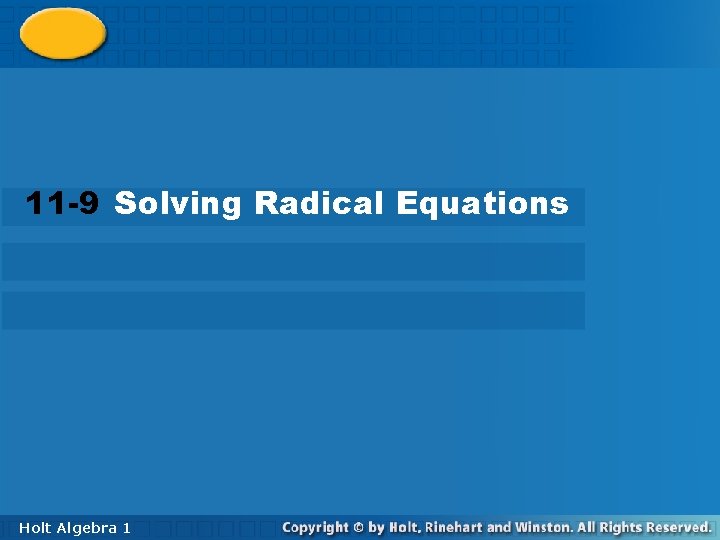 11-9 Solving Radical Equations

Holt Algebra 1

Copyright © by Holt, Rinehart and Winston. All Rights Reserved.